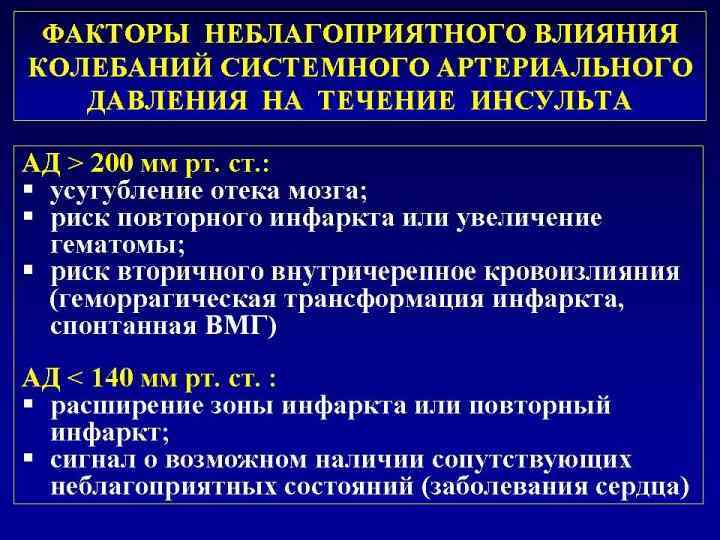 ФАКТОРЫ НЕБЛАГОПРИЯТНОГО ВЛИЯНИЯ КОЛЕБАНИЙ СИСТЕМНОГО АРТЕРИАЛЬНОГО ДАВЛЕНИЯ НА ТЕЧЕНИЕ ИНСУЛЬТА

АД > 200 мм рт. ст.:
▪ усугубление отека мозга;
▪ риск повторного инфаркта или увеличение гематомы;
▪ риск вторичного внутричерепное кровоизлияния (геморрагическая трансформация инфаркта, спонтанная ВМГ)

АД < 140 мм рт. ст. :
▪ расширение зоны инфаркта или повторный инфаркт;
▪ сигнал о возможном наличии сопутствующих неблагоприятных состояний (заболевания сердца)